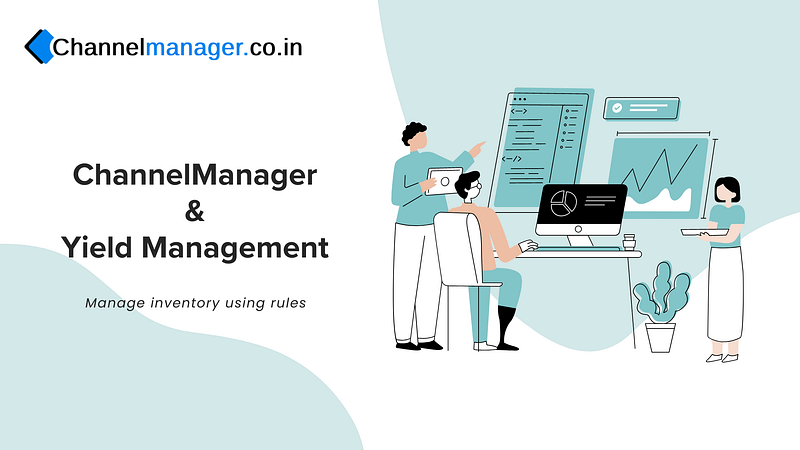 Channelmanager.co.in

ChannelManager
&
Yield Management

Manage inventory using rules